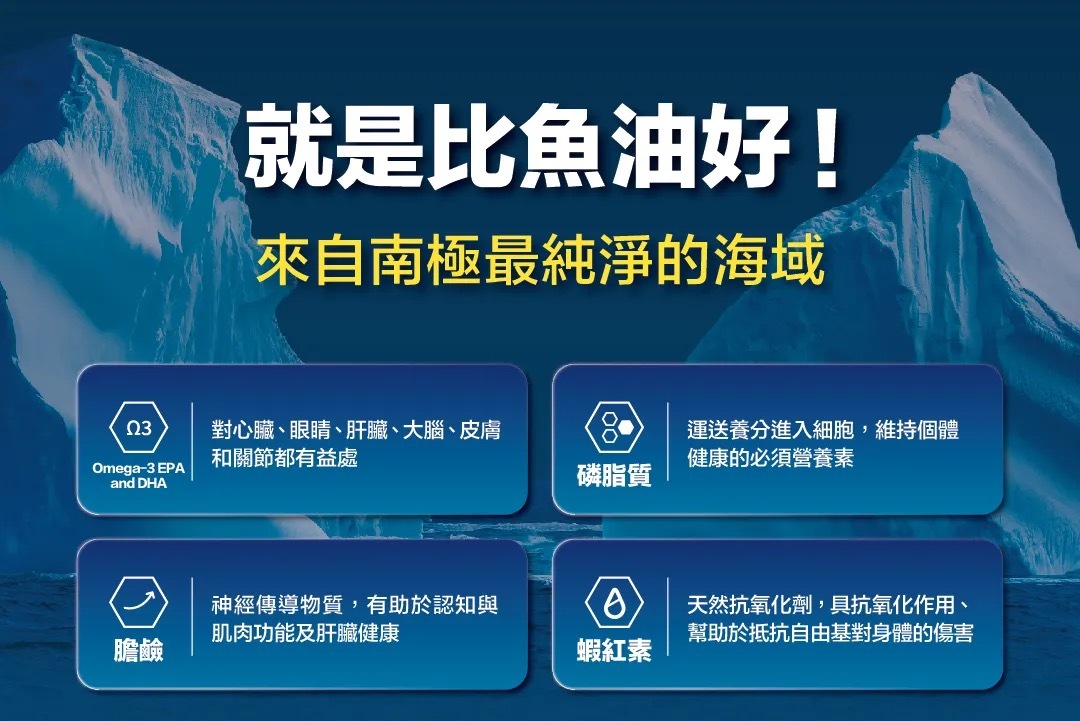 就是比魚油好！

來自南極最純淨的海域

Ω3
Omega-3 EPA and DHA

對心臟、眼睛、肝臟、大腦、皮膚和關節都有益處

磷脂質

運送養分進入細胞，維持個體健康的必須營養素

膽鹼

神經傳導物質，有助於認知與肌肉功能及肝臟健康

蝦紅素

天然抗氧化劑，具抗氧化作用、幫助於抵抗自由基對身體的傷害